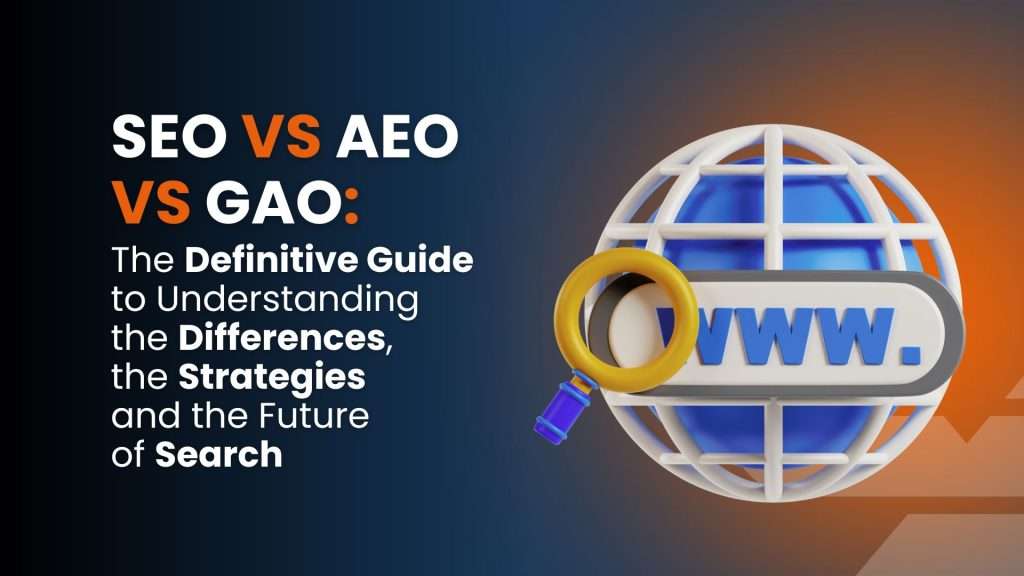 SEO VS AEO VS GAO:

The Definitive Guide to Understanding the Differences, the Strategies and the Future of Search

WWW.